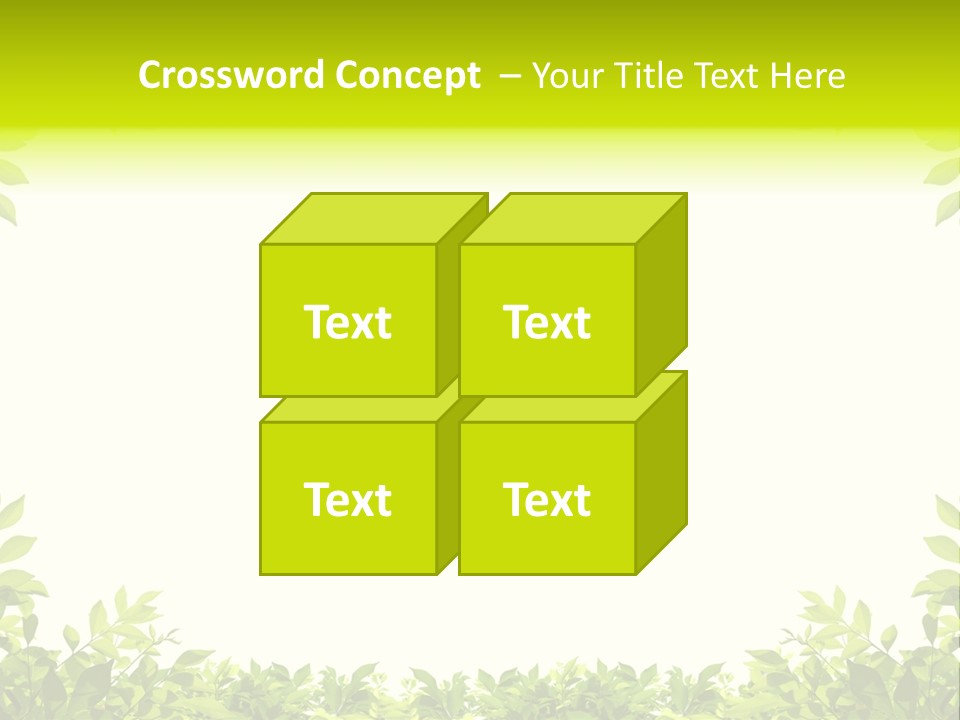 Crossword Concept – Your Title Text Here

Text

Text

Text

Text